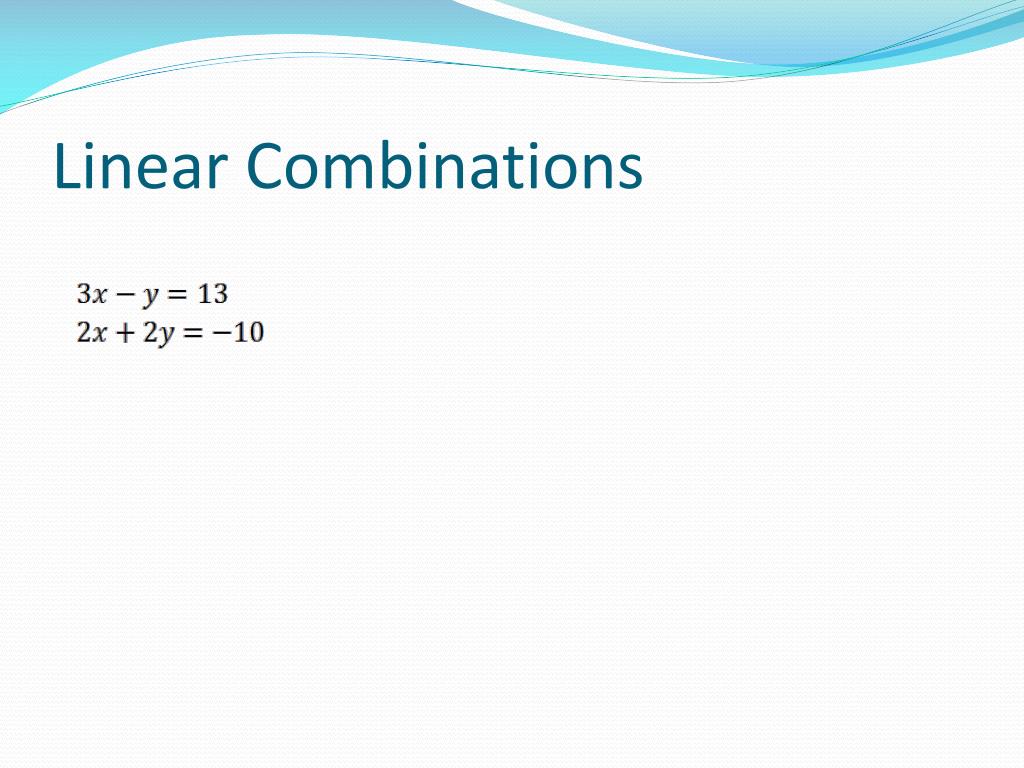 Linear Combinations

$3x - y = 13$
$2x + 2y = -10$